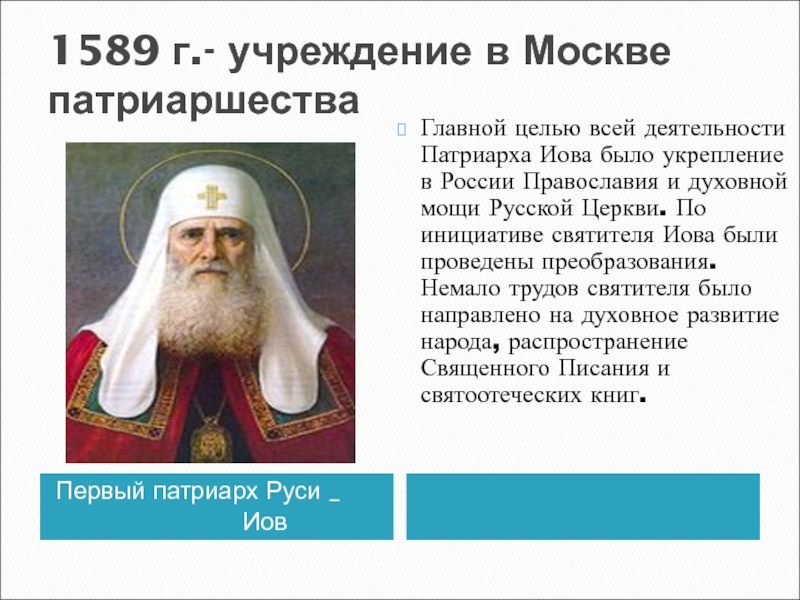 1589 г.- учреждение в Москве патриаршества

Главной целью всей деятельности Патриарха Иова было укрепление в России Православия и духовной мощи Русской Церкви. По инициативе святителя Иова были проведены преобразования. Немало трудов святителя было направлено на духовное развитие народа, распространение Священного Писания и святоотеческих книг.

Первый патриарх Руси _ Иов